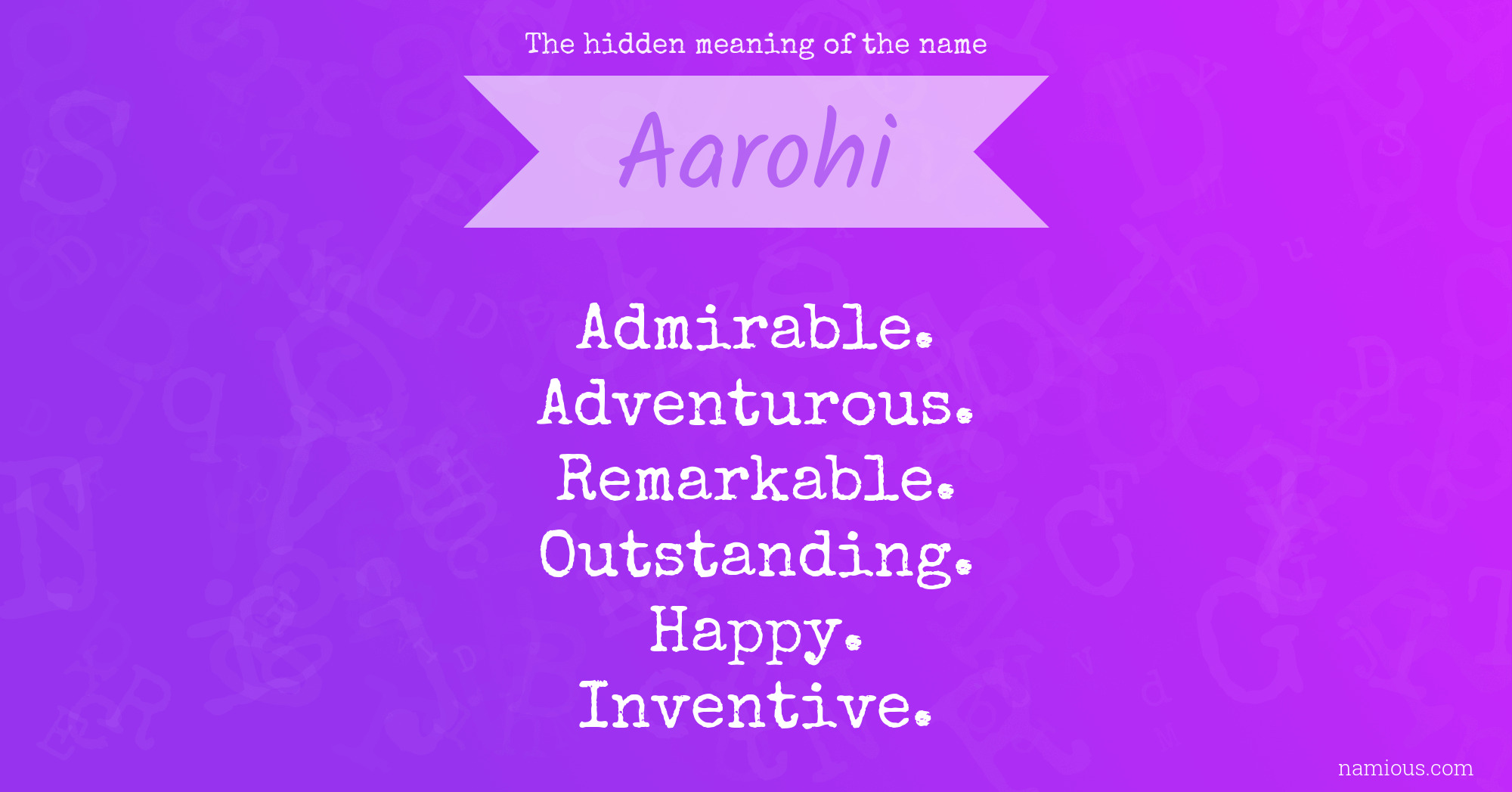 The hidden meaning of the name

Aarohi

Admirable.
Adventurous.
Remarkable.
Outstanding.
Happy.
Inventive.

namious.com